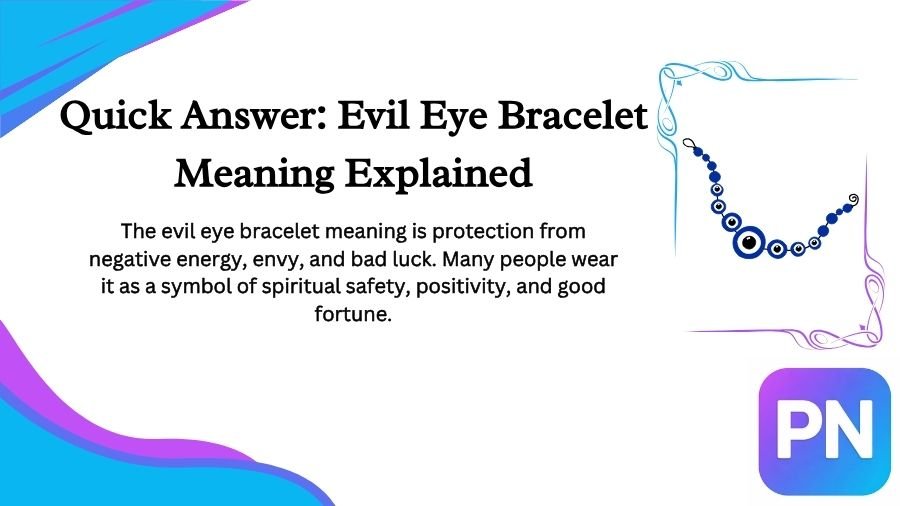 Quick Answer: Evil Eye Bracelet Meaning Explained

The evil eye bracelet meaning is protection from negative energy, envy, and bad luck. Many people wear it as a symbol of spiritual safety, positivity, and good fortune.

PN